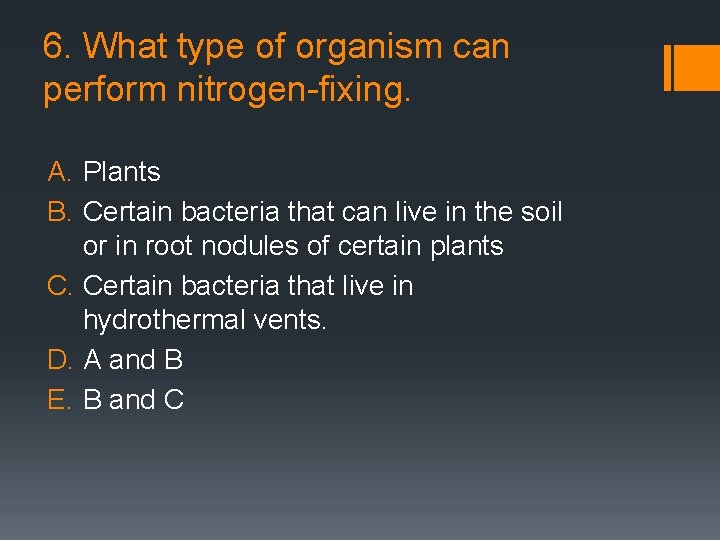 6. What type of organism can perform nitrogen-fixing.

A. Plants
B. Certain bacteria that can live in the soil or in root nodules of certain plants
C. Certain bacteria that live in hydrothermal vents.
D. A and B
E. B and C